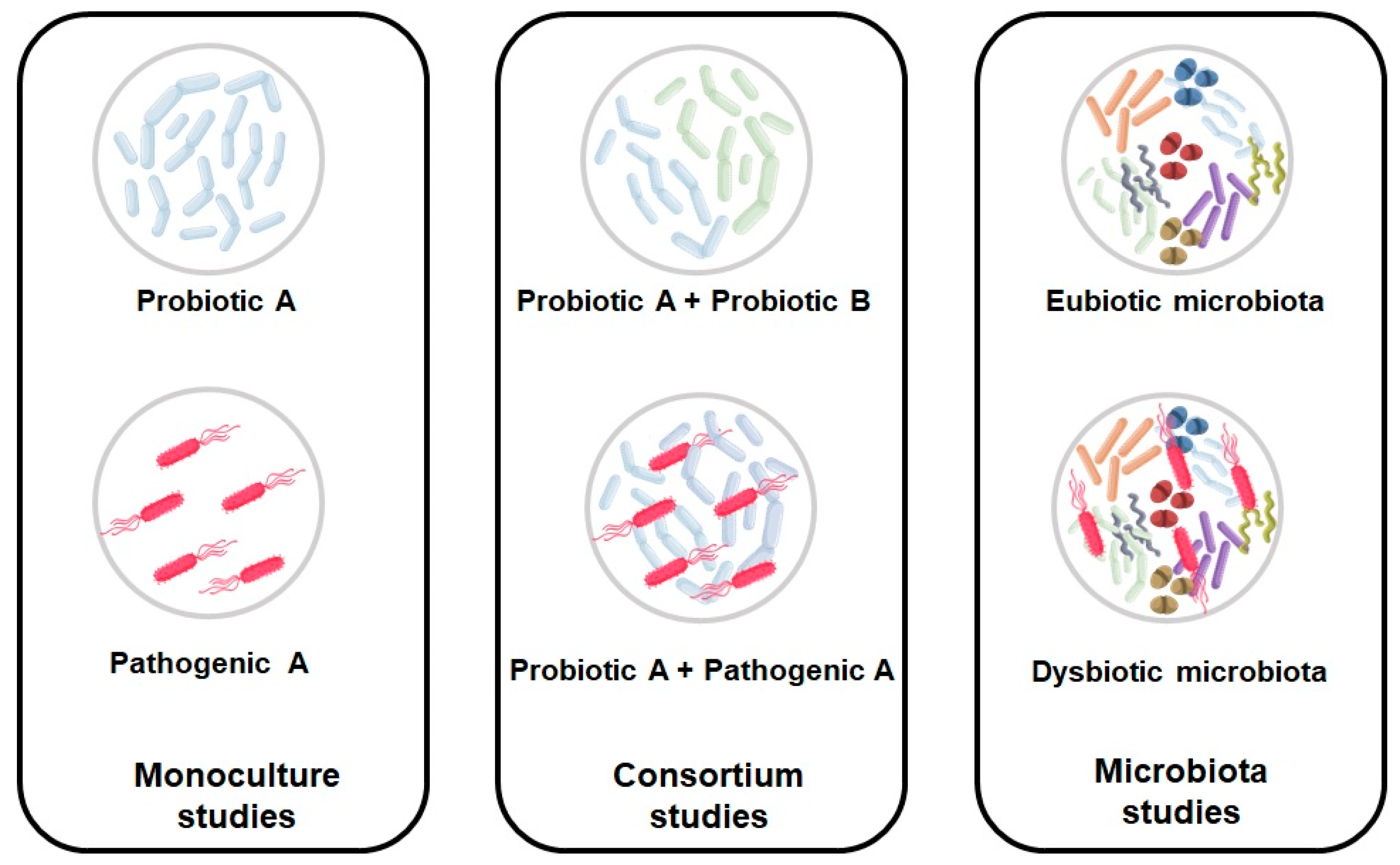 Probiotic A

Pathogenic A

Monoculture studies

Probiotic A + Probiotic B

Probiotic A + Pathogenic A

Consortium studies

Eubiotic microbiota

Dysbiotic microbiota

Microbiota studies